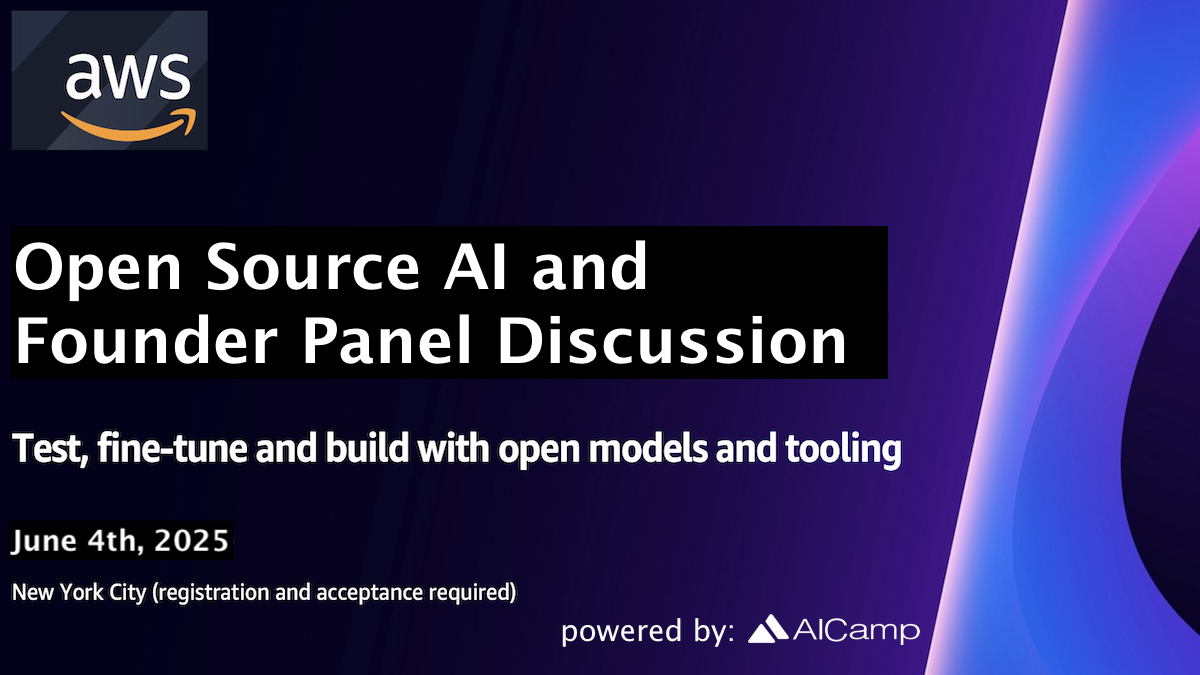 aws

Open Source AI and Founder Panel Discussion

Test, fine-tune and build with open models and tooling

June 4th, 2025

New York City (registration and acceptance required)

powered by: AICamp